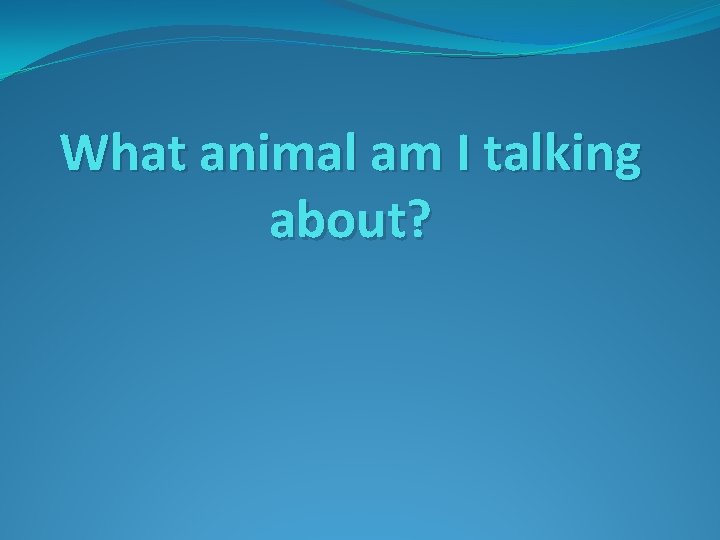 What animal am I talking about?